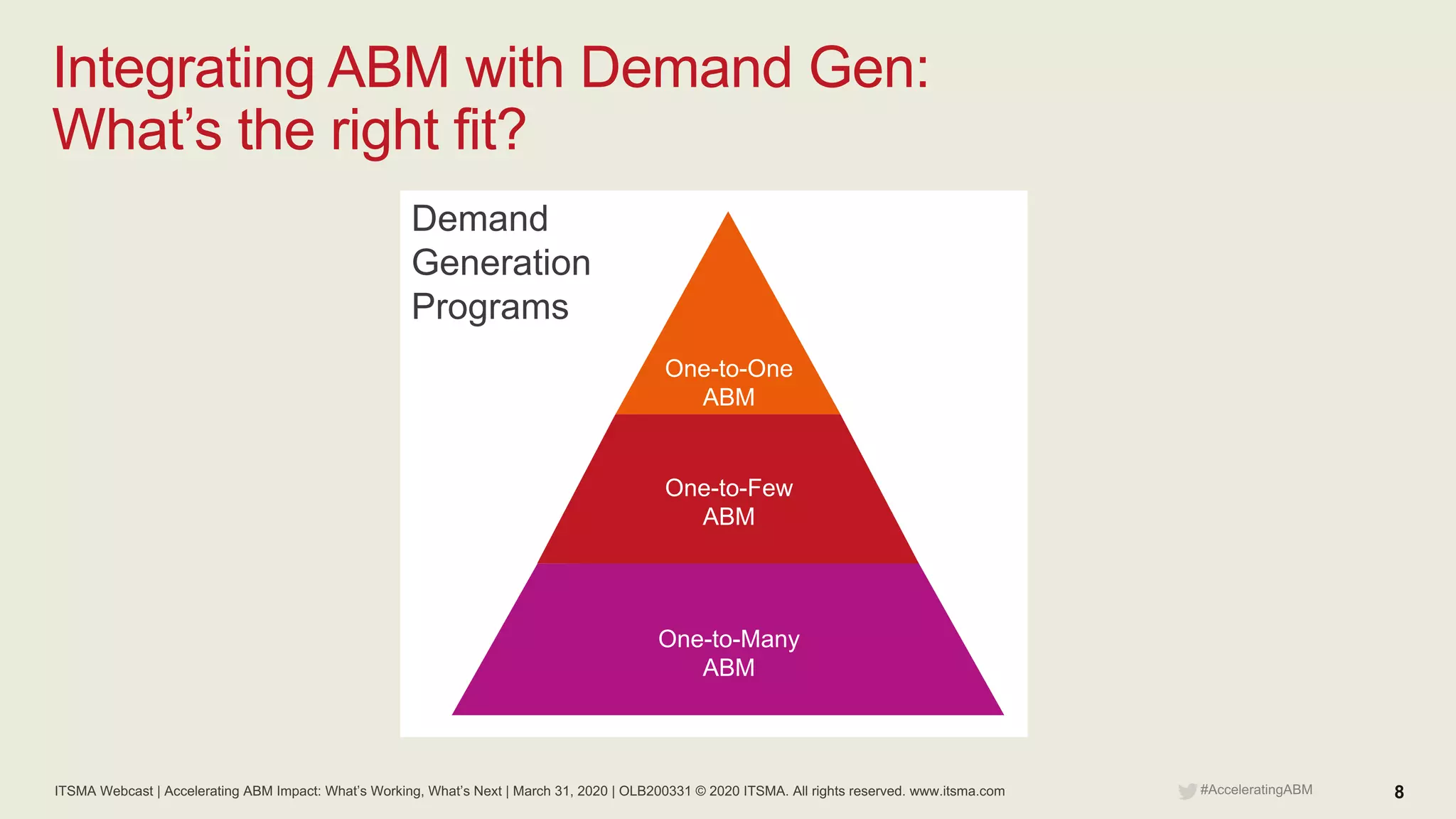 Integrating ABM with Demand Gen: What's the right fit?

Demand Generation Programs

One-to-One ABM

One-to-Few ABM

One-to-Many ABM

ITSMA Webcast | Accelerating ABM Impact: What's Working, What's Next | March 31, 2020 | OLB200331 © 2020 ITSMA. All rights reserved. www.itsma.com

#AcceleratingABM

8